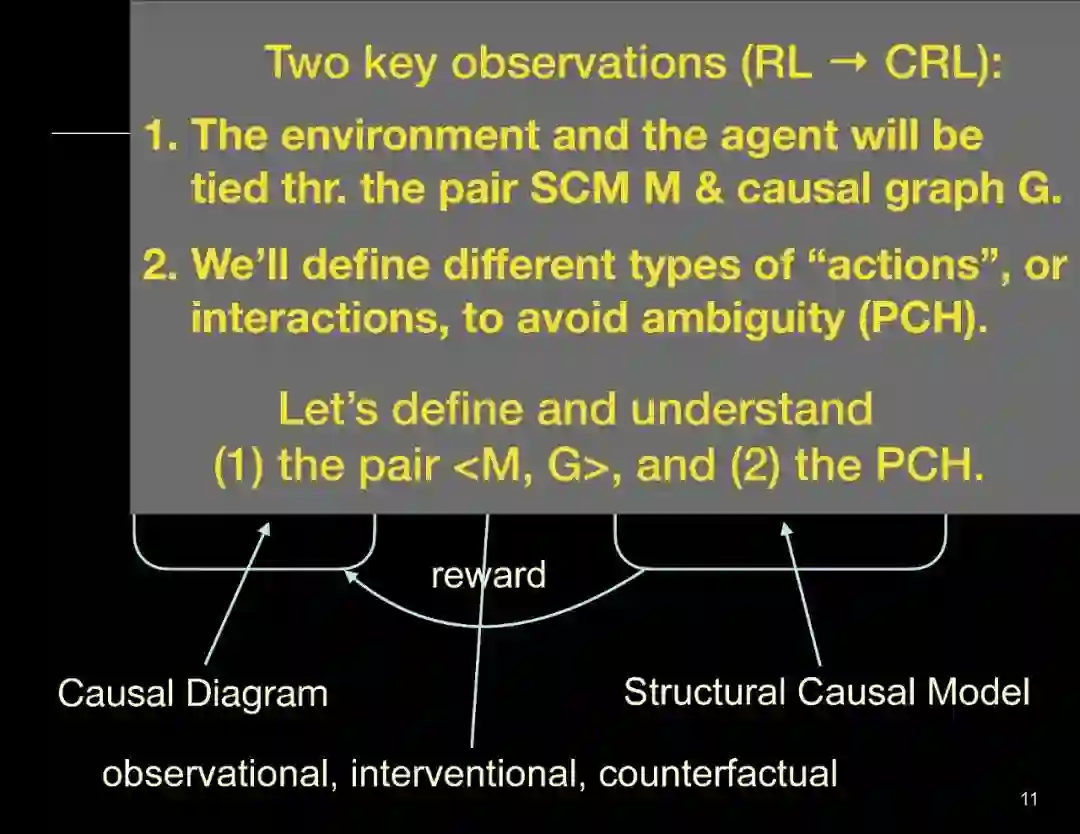 Two key observations (RL → CRL):

1. The environment and the agent will be tied thr. the pair SCM M & causal graph G.

2. We'll define different types of "actions", or interactions, to avoid ambiguity (PCH).

Let's define and understand (1) the pair <M, G>, and (2) the PCH.

reward

Causal Diagram

Structural Causal Model

observational, interventional, counterfactual

11